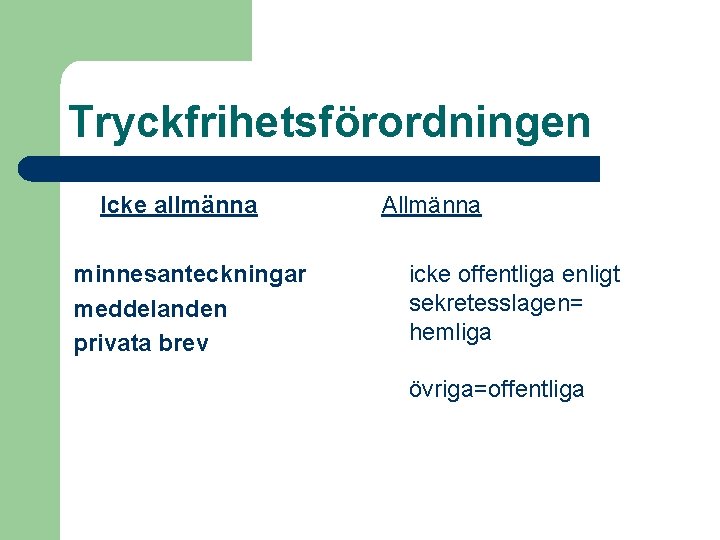 Tryckfrihetsförordningen

Icke allmänna

minnesanteckningar
meddelanden
privata brev

Allmänna

icke offentliga enligt sekretesslagen= hemliga

övriga=offentliga